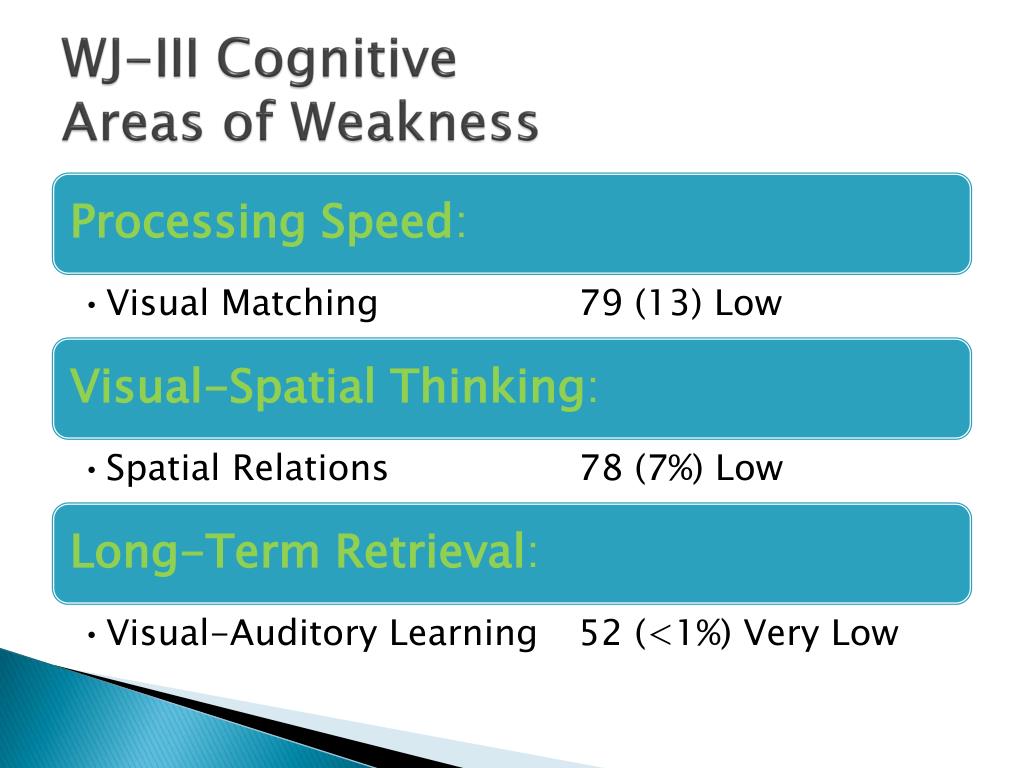 WJ-III Cognitive
Areas of Weakness

Processing Speed:

• Visual Matching 79 (13) Low

Visual-Spatial Thinking:

• Spatial Relations 78 (7%) Low

Long-Term Retrieval:

• Visual-Auditory Learning 52 (<1%) Very Low